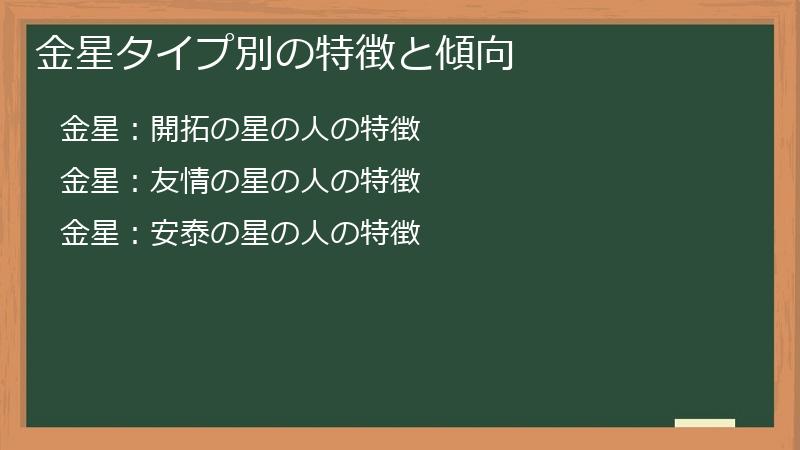 金星タイプ別の特徴と傾向

金星：開拓の星の人の特徴

金星：友情の星の人の特徴

金星：安泰の星の人の特徴